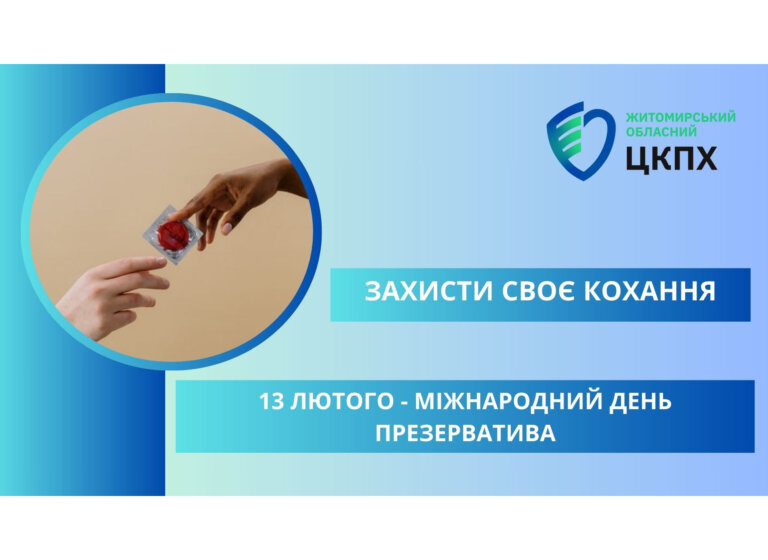 ЖИТОМИРСЬКИЙ ОБЛАСНИЙ
ЦКПХ

ЗАХИСТИ СВОЄ КОХАННЯ

13 ЛЮТОГО - МІЖНАРОДНИЙ ДЕНЬ ПРЕЗЕРВАТИВА